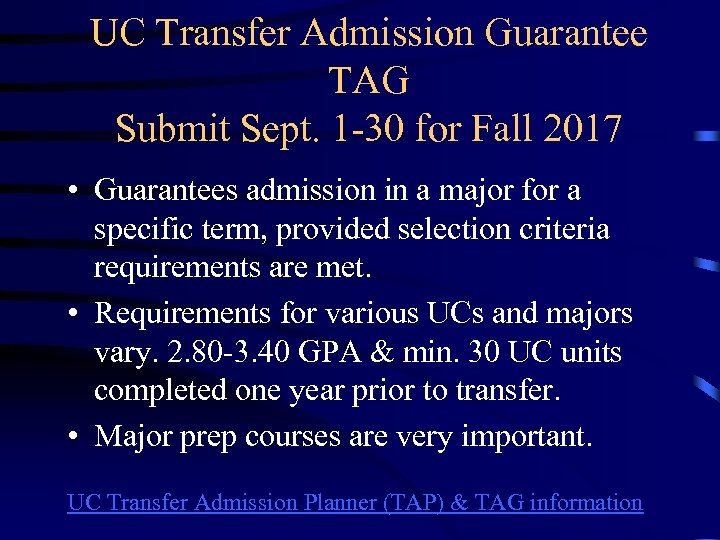 UC Transfer Admission Guarantee
TAG
Submit Sept. 1-30 for Fall 2017

• Guarantees admission in a major for a specific term, provided selection criteria requirements are met.
• Requirements for various UCs and majors vary. 2.80-3.40 GPA & min. 30 UC units completed one year prior to transfer.
• Major prep courses are very important.

UC Transfer Admission Planner (TAP) & TAG information